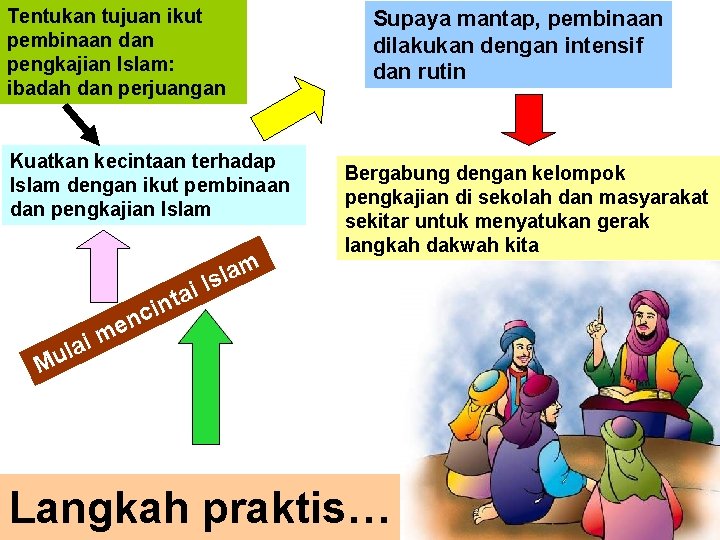 Tentukan tujuan ikut pembinaan dan pengkajian Islam: ibadah dan perjuangan

Supaya mantap, pembinaan dilakukan dengan intensif dan rutin

Kuatkan kecintaan terhadap Islam dengan ikut pembinaan dan pengkajian Islam

Bergabung dengan kelompok pengkajian di sekolah dan masyarakat sekitar untuk menyatukan gerak langkah dakwah kita

Mulai mencintai Islam

Langkah praktis…